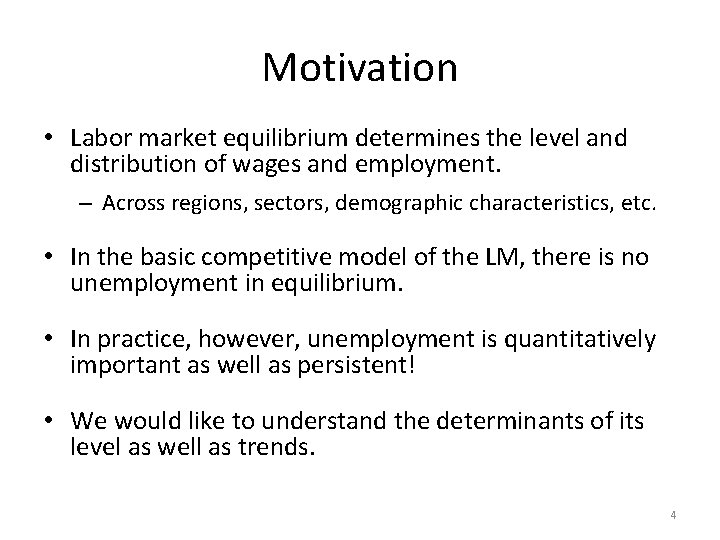 Motivation

• Labor market equilibrium determines the level and distribution of wages and employment.
– Across regions, sectors, demographic characteristics, etc.

• In the basic competitive model of the LM, there is no unemployment in equilibrium.

• In practice, however, unemployment is quantitatively important as well as persistent!

• We would like to understand the determinants of its level as well as trends.

4